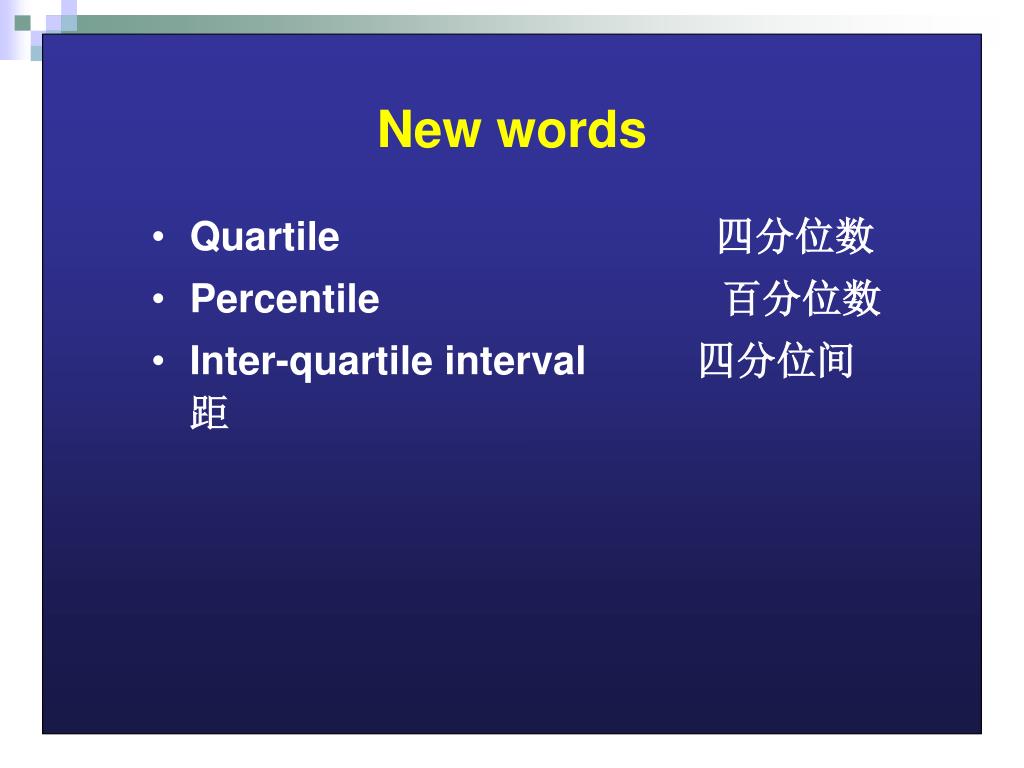 New words

• Quartile 四分位数
• Percentile 百分位数
• Inter-quartile interval 四分位间距